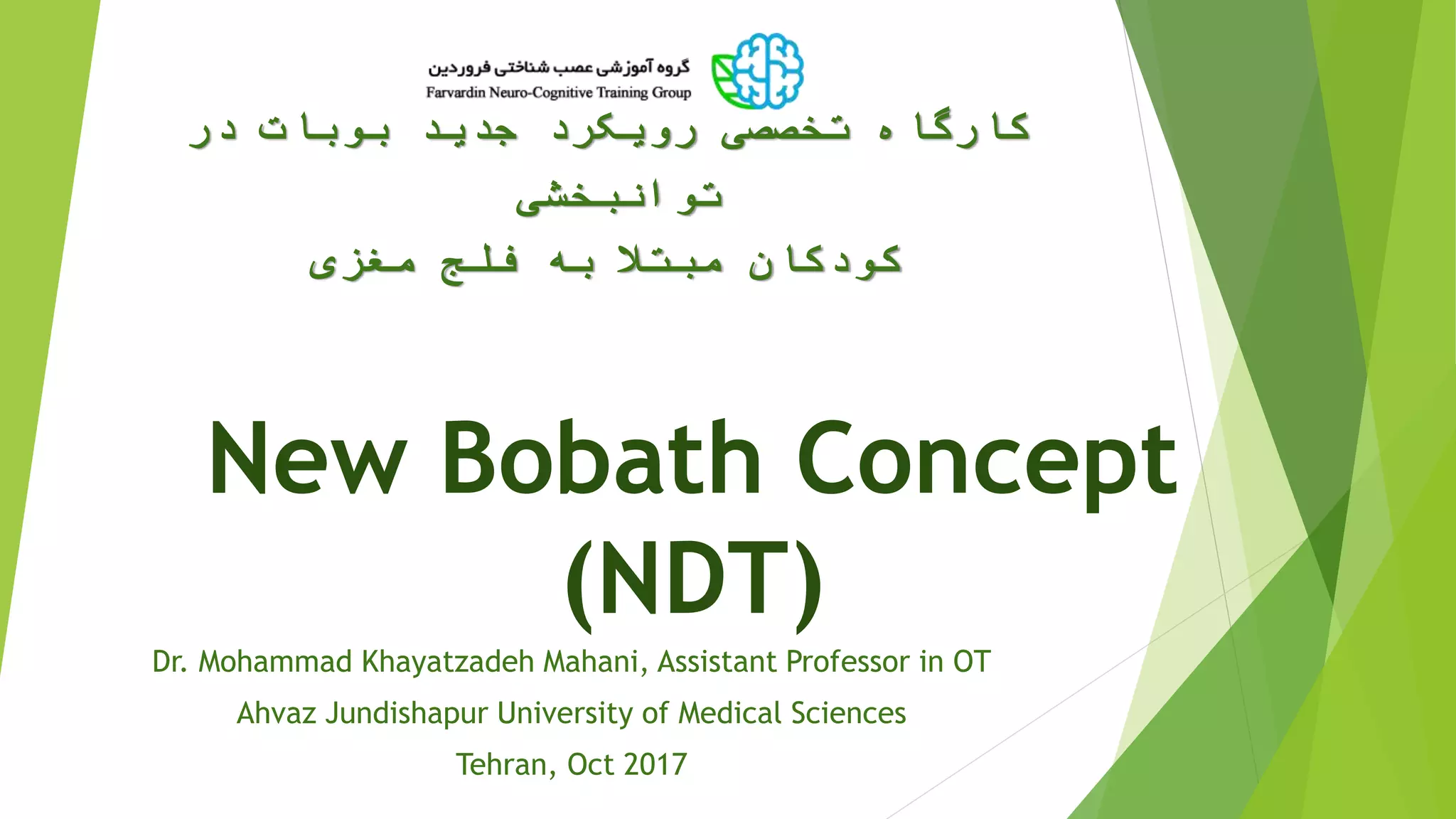 گروه آموزشی عصب شناختی فروردین
Farvardin Neuro-Cognitive Training Group

کارگاه تخصصی رویکرد جدید بوبات در توانبخشی
کودکان مبتلا به فلج مغزی

New Bobath Concept (NDT)

Dr. Mohammad Khayatzadeh Mahani, Assistant Professor in OT
Ahvaz Jundishapur University of Medical Sciences
Tehran, Oct 2017